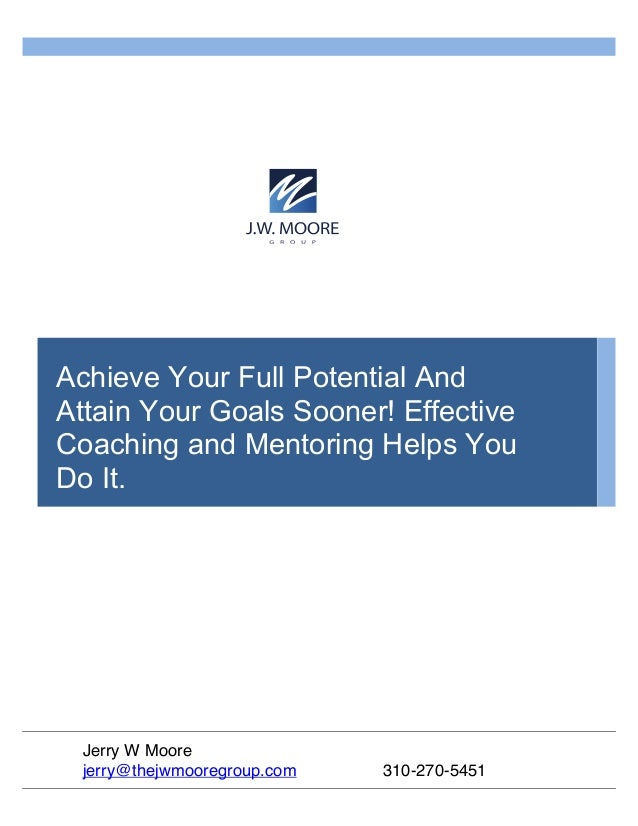 J.W. MOORE
GROUP

Achieve Your Full Potential And Attain Your Goals Sooner! Effective Coaching and Mentoring Helps You Do It.

Jerry W Moore
jerry@thejwmooregroup.com 310-270-5451